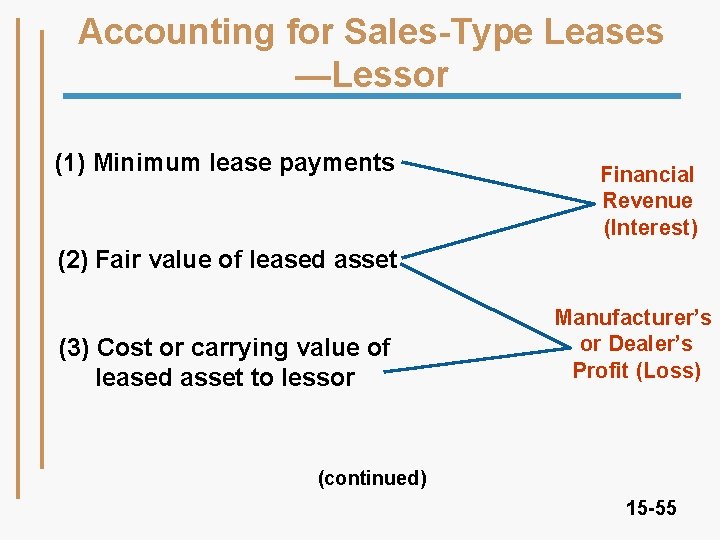 Accounting for Sales-Type Leases —Lessor

(1) Minimum lease payments

(2) Fair value of leased asset

(3) Cost or carrying value of leased asset to lessor

Financial Revenue (Interest)

Manufacturer's or Dealer's Profit (Loss)

(continued)

15-55